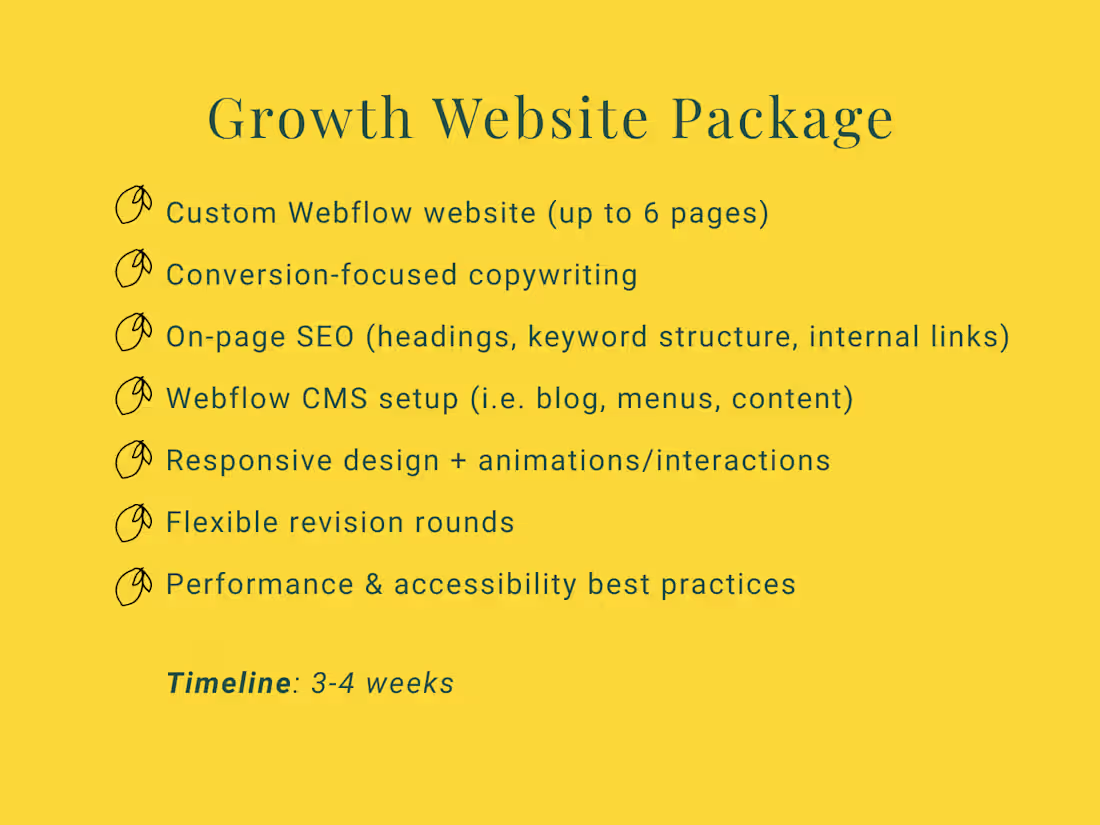 Growth Website Package

Custom Webflow website (up to 6 pages)

Conversion-focused copywriting

On-page SEO (headings, keyword structure, internal links)

Webflow CMS setup (i.e. blog, menus, content)

Responsive design + animations/interactions

Flexible revision rounds

Performance & accessibility best practices

Timeline: 3-4 weeks